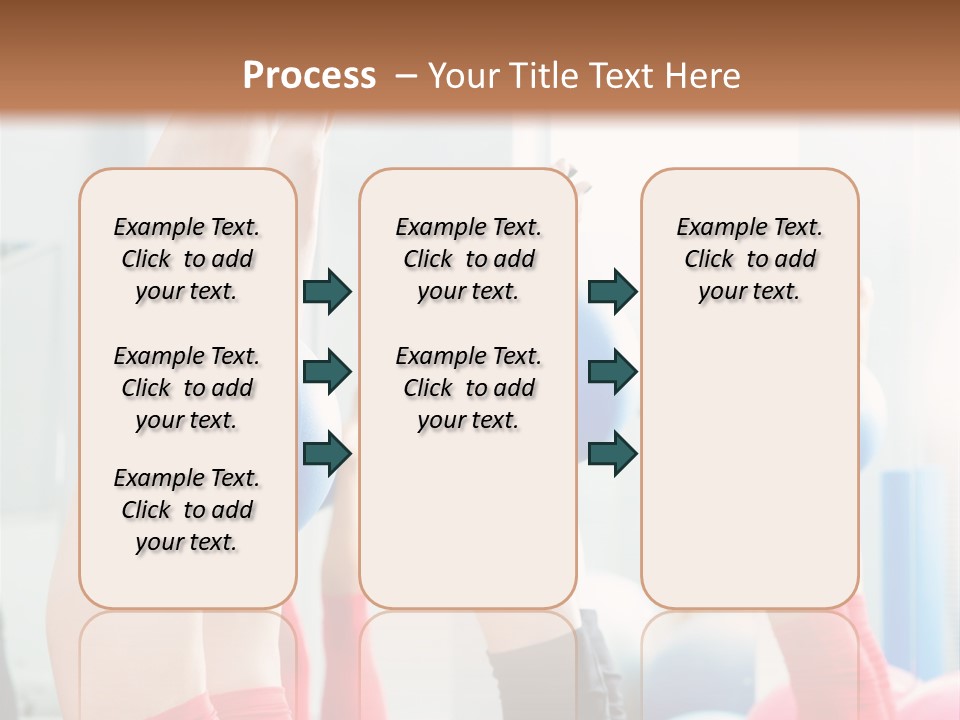 Process – Your Title Text Here

Example Text. Click to add your text.

Example Text. Click to add your text.

Example Text. Click to add your text.

Example Text. Click to add your text.

Example Text. Click to add your text.

Example Text. Click to add your text.